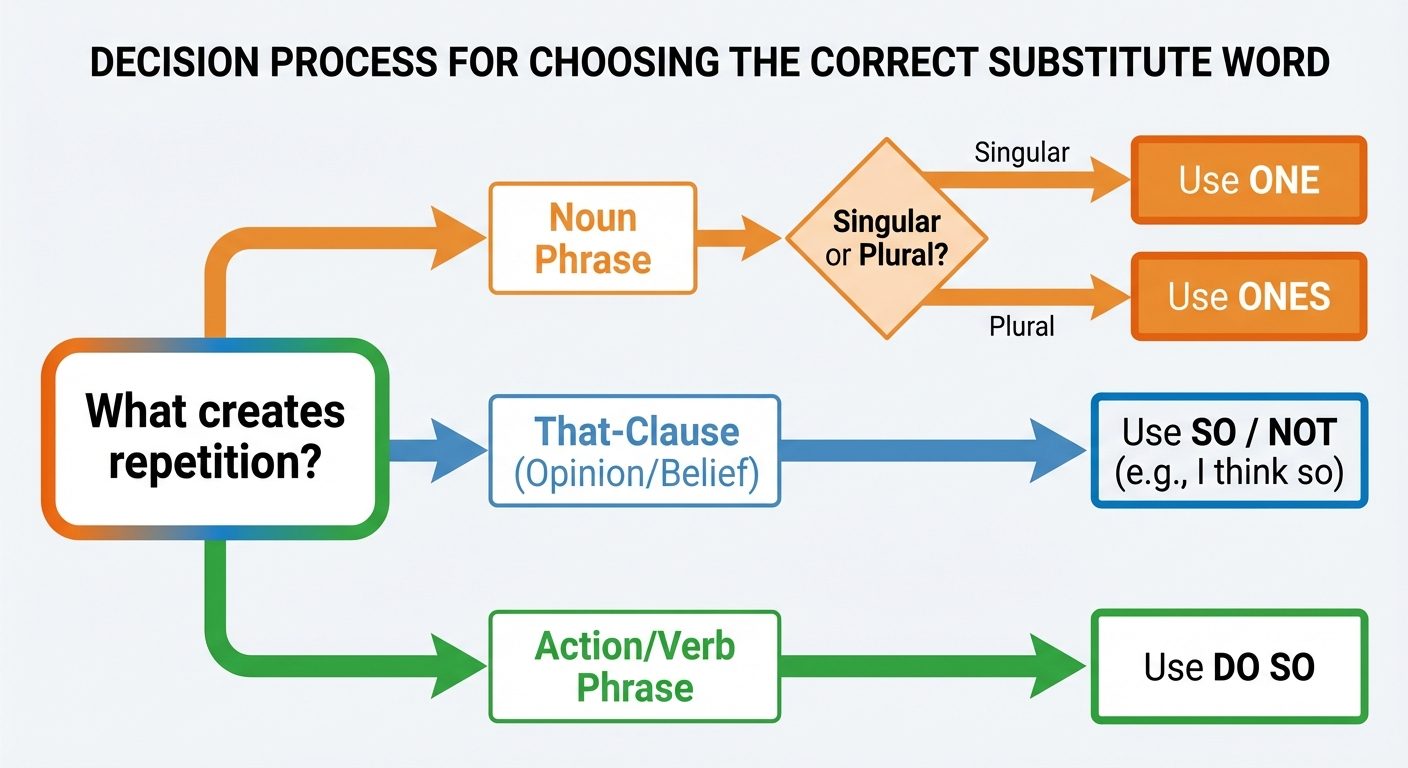 DECISION PROCESS FOR CHOOSING THE CORRECT SUBSTITUTE WORD

What creates repetition?

Noun Phrase

Singular or Plural?

Singular

Use ONE

Plural

Use ONES

That-Clause (Opinion/Belief)

Use SO / NOT (e.g., I think so)

Action/Verb Phrase

Use DO SO